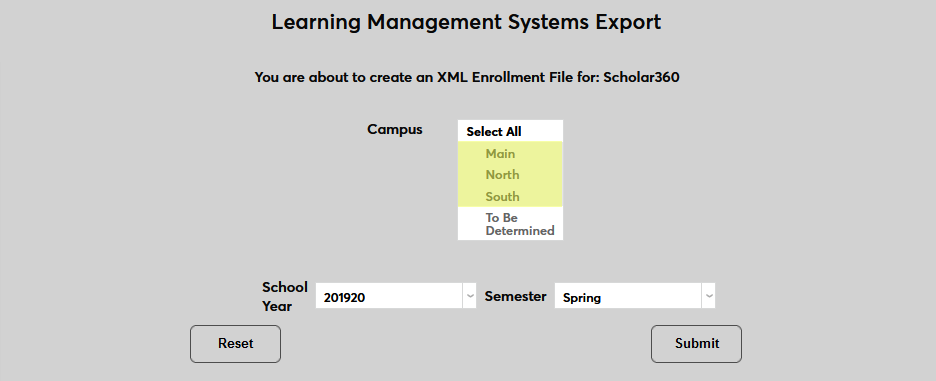 Learning Management Systems Export

You are about to create an XML Enrollment File for: Scholar360

Campus

Select All
Main
North
South
To Be Determined

School Year
201920
Semester
Spring

Reset
Submit